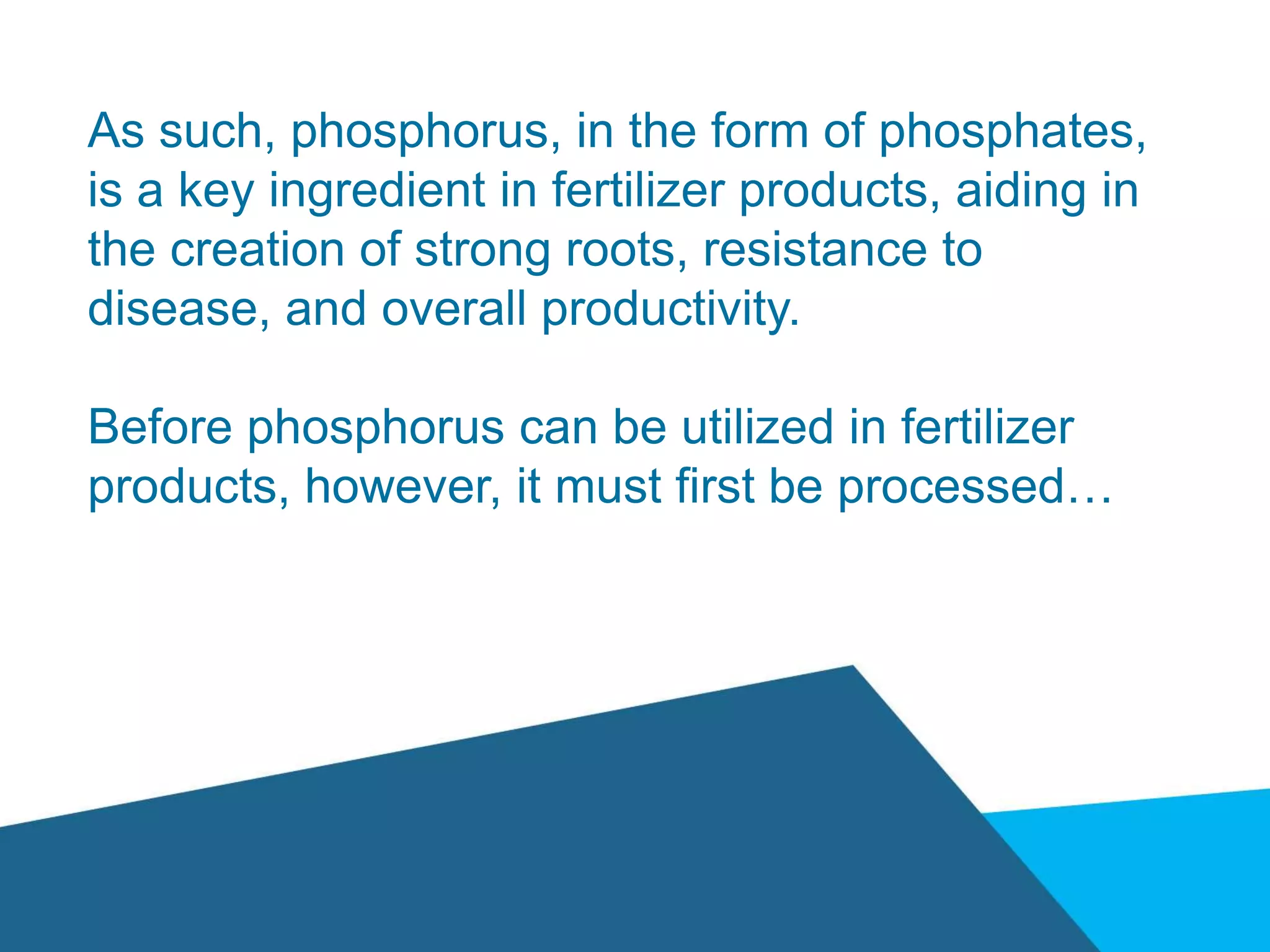 As such, phosphorus, in the form of phosphates, is a key ingredient in fertilizer products, aiding in the creation of strong roots, resistance to disease, and overall productivity.

Before phosphorus can be utilized in fertilizer products, however, it must first be processed…